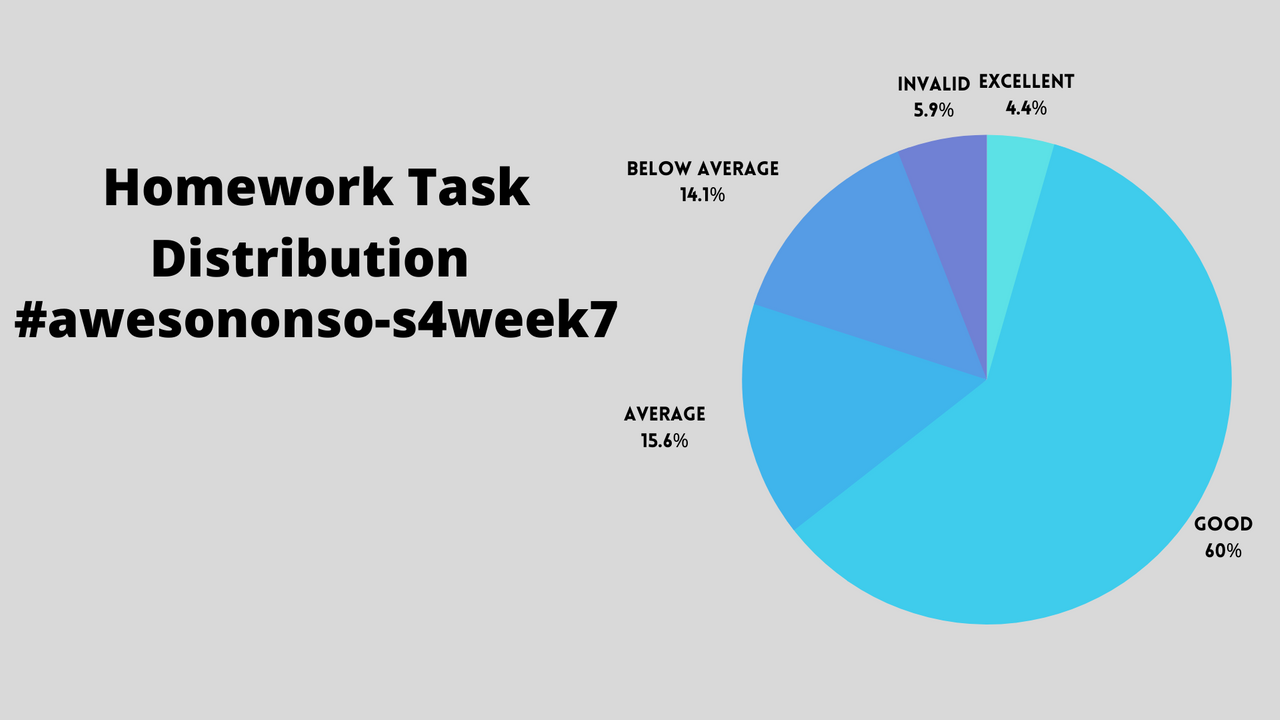 Homework Task Distribution #awesononso-s4week7

INVALID
5.9%

EXCELLENT
4.4%

BELOW AVERAGE
14.1%

AVERAGE
15.6%

GOOD
60%